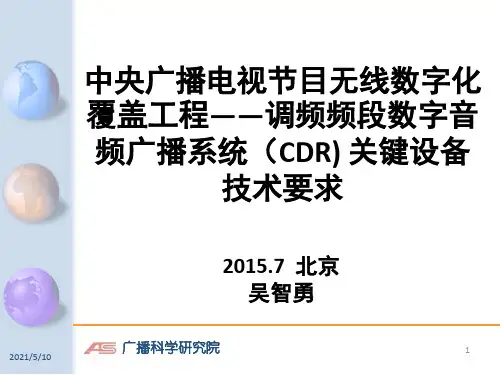 中央广播电视节目无线数字化覆盖工程——调频频段数字音频广播系统（CDR) 关键设备技术要求

2015.7 北京
吴智勇

2021/5/10

AS 广播科学研究院

1